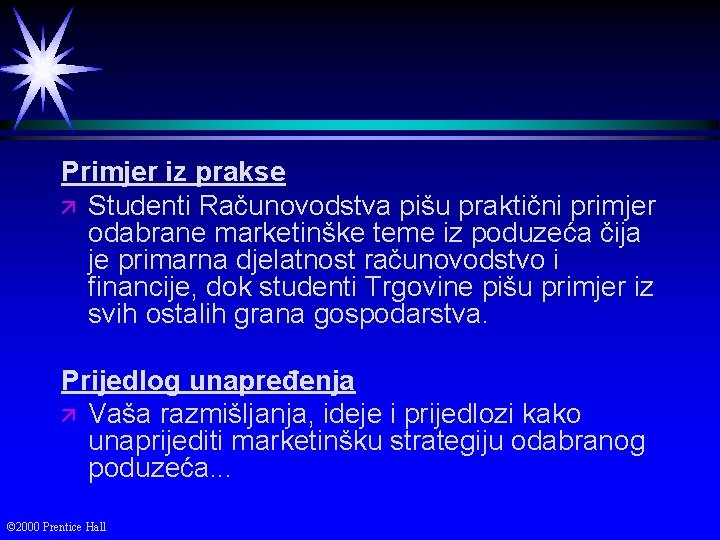 Primjer iz prakse

Studenti Računovodstva pišu praktični primjer odabrane marketinške teme iz poduzeća čija je primarna djelatnost računovodstvo i financije, dok studenti Trgovine pišu primjer iz svih ostalih grana gospodarstva.

Prijedlog unapređenja

Vaša razmišljanja, ideje i prijedlozi kako unaprijediti marketinšku strategiju odabranog poduzeća...

©2000 Prentice Hall